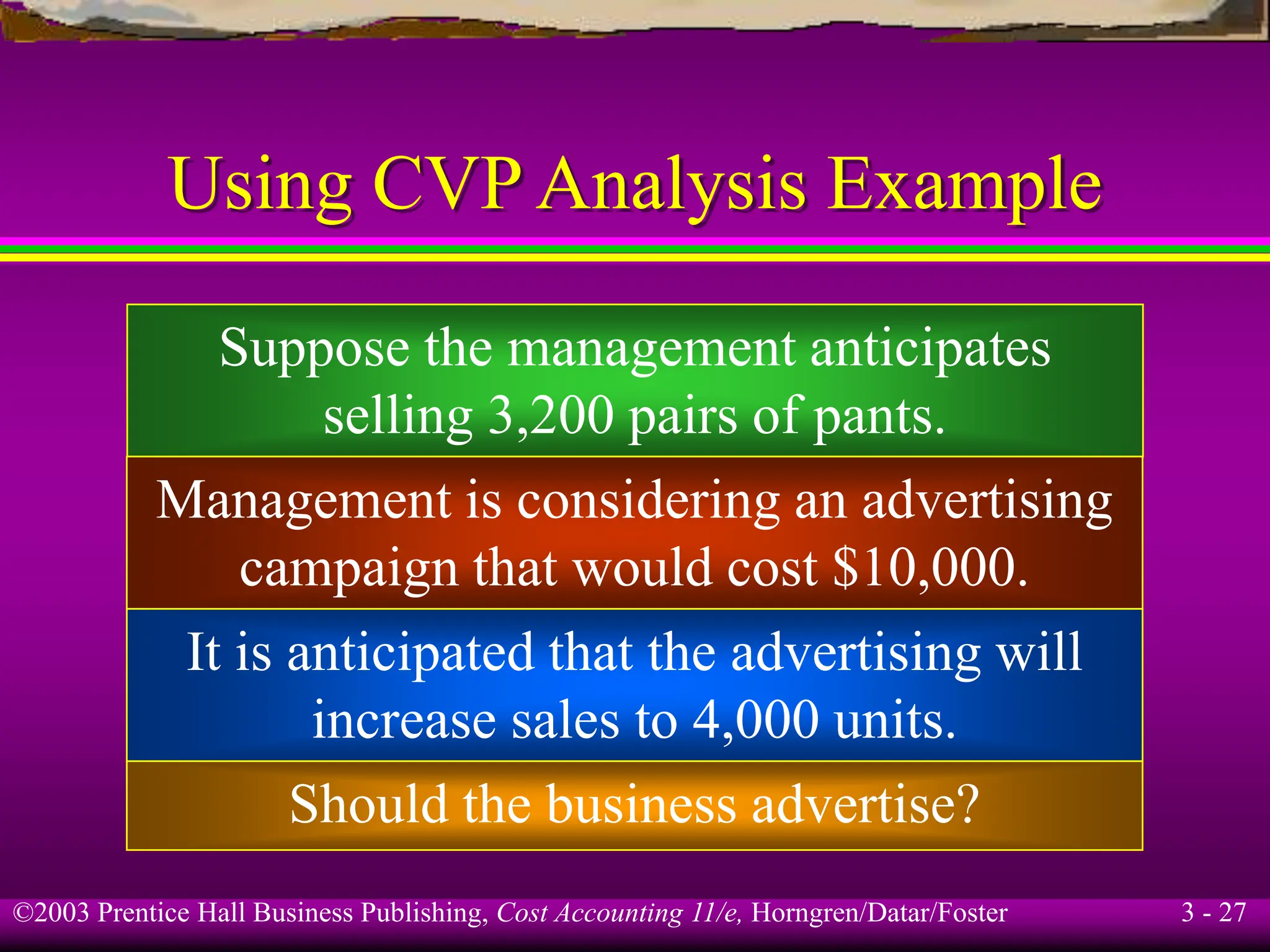 Using CVP Analysis Example

Suppose the management anticipates selling 3,200 pairs of pants.

Management is considering an advertising campaign that would cost $10,000.

It is anticipated that the advertising will increase sales to 4,000 units.

Should the business advertise?

©2003 Prentice Hall Business Publishing, Cost Accounting 11/e, Horngren/Datar/Foster

3 - 27